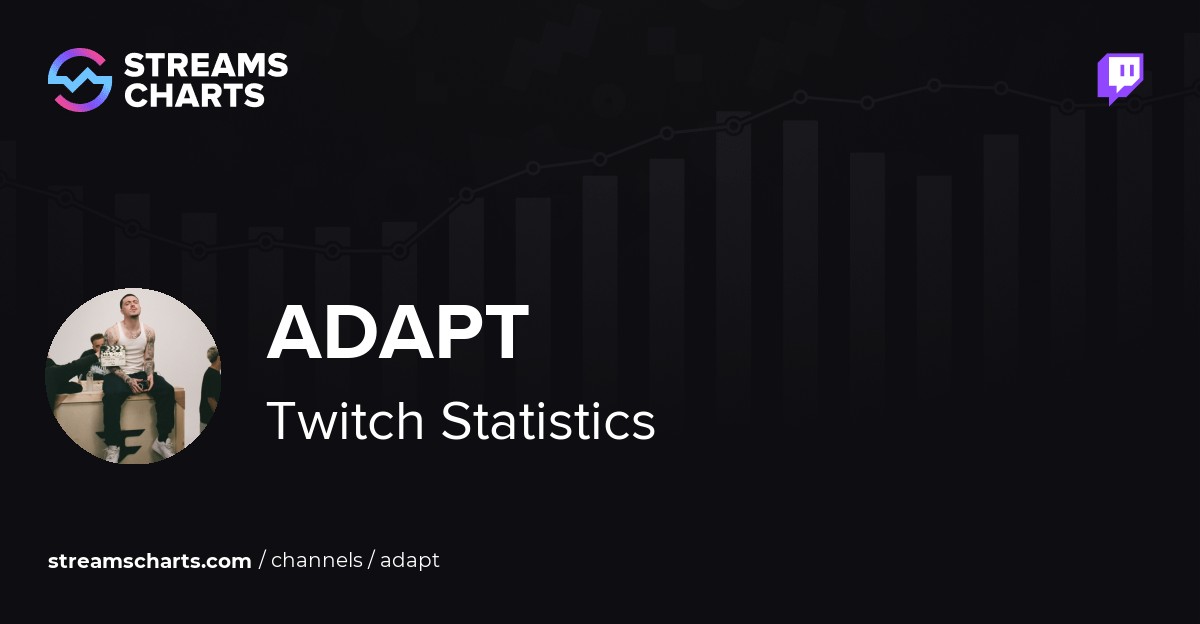 STREAMS CHARTS

ADAPT

Twitch Statistics

streamscharts.com / channels / adapt